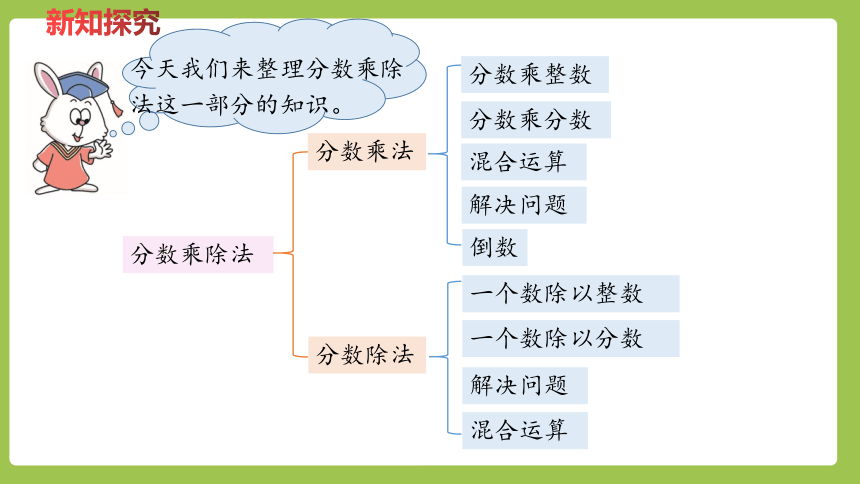 新知探究

今天我们来整理分数乘除法这一部分的知识。

分数乘除法

分数乘法

分数乘整数

分数乘分数

混合运算

解决问题

倒数

分数除法

一个数除以整数

一个数除以分数

解决问题

混合运算